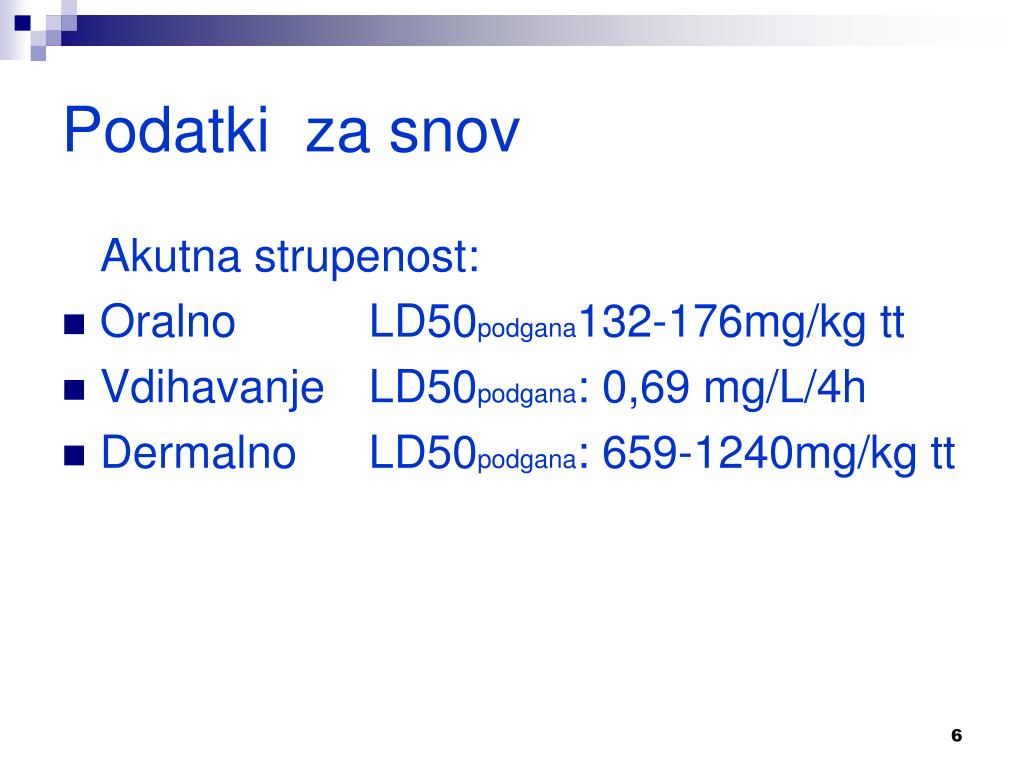 Podatki za snov

Akutna strupenost:

- Oralno LD50$_{podgana}$132-176mg/kg tt
- Vdihavanje LD50$_{podgana}$: 0,69 mg/L/4h
- Dermalno LD50$_{podgana}$: 659-1240mg/kg tt

6